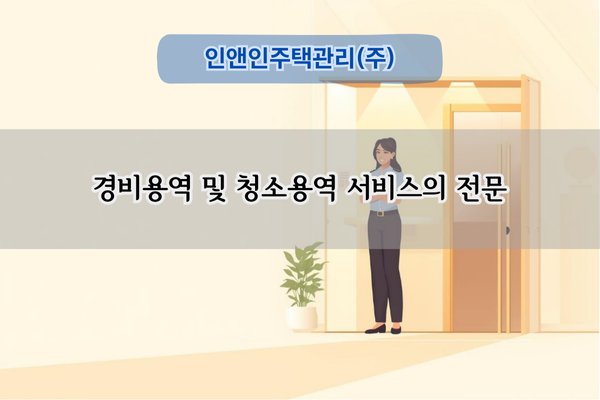 인앤인주택관리(주)

경비용역 및 청소용역 서비스의 전문